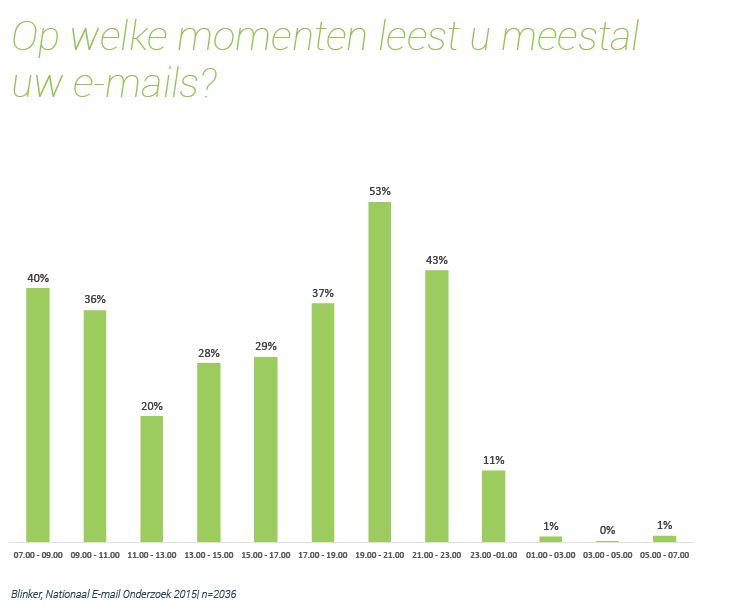 Op welke momenten leest u meestal uw e-mails?

40%
36%
20%
28%
29%
37%
53%
43%
11%
1%
0%
1%

07.00 - 09.00
09.00 - 11.00
11.00 - 13.00
13.00 - 15.00
15.00 - 17.00
17.00 - 19.00
19.00 - 21.00
21.00 - 23.00
23.00 -01.00
01.00 - 03.00
03.00 - 05.00
05.00 - 07.00

Blinker, Nationaal E-mail Onderzoek 2015| n=2036